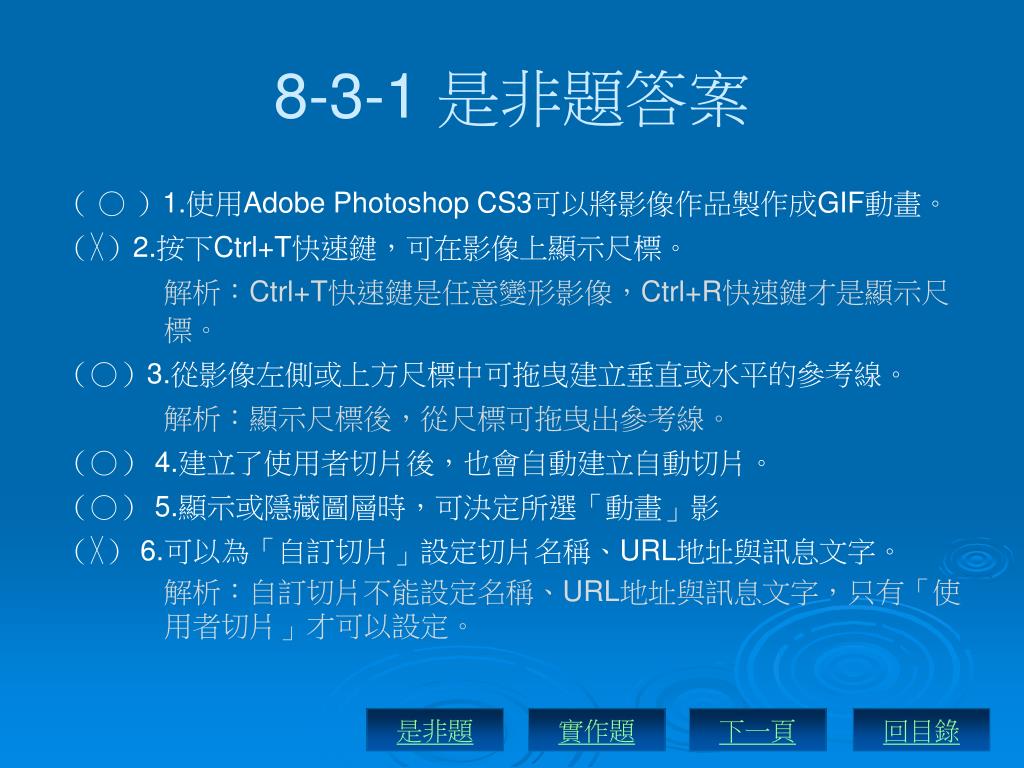 8-3-1 是非題答案

（ ○ ）1.使用Adobe Photoshop CS3可以將影像作品製作成GIF動畫。

（╳）2.按下Ctrl+T快速鍵，可在影像上顯示尺標。

解析：Ctrl+T快速鍵是任意變形影像，Ctrl+R快速鍵才是顯示尺標。

（○）3.從影像左側或上方尺標中可拖曳建立垂直或水平的參考線。

解析：顯示尺標後，從尺標可拖曳出參考線。

（○） 4.建立了使用者切片後，也會自動建立自動切片。

（○） 5.顯示或隱藏圖層時，可決定所選「動畫」影

（╳） 6.可以為「自訂切片」設定切片名稱、URL地址與訊息文字。

解析：自訂切片不能設定名稱、URL地址與訊息文字，只有「使用者切片」才可以設定。

是非題　實作題　下一頁　回目錄